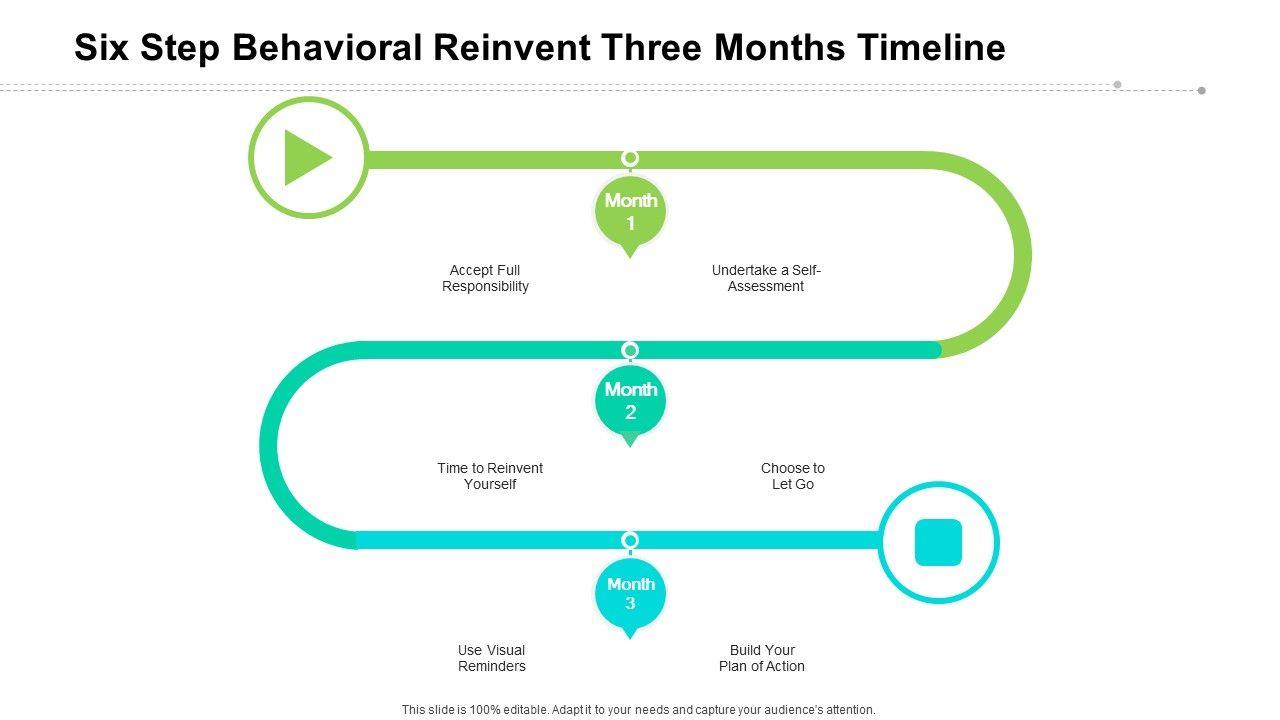 Six Step Behavioral Reinvent Three Months Timeline

Month 1

Accept Full Responsibility

Undertake a Self-Assessment

Month 2

Time to Reinvent Yourself

Choose to Let Go

Month 3

Use Visual Reminders

Build Your Plan of Action

This slide is 100% editable. Adapt it to your needs and capture your audience's attention.